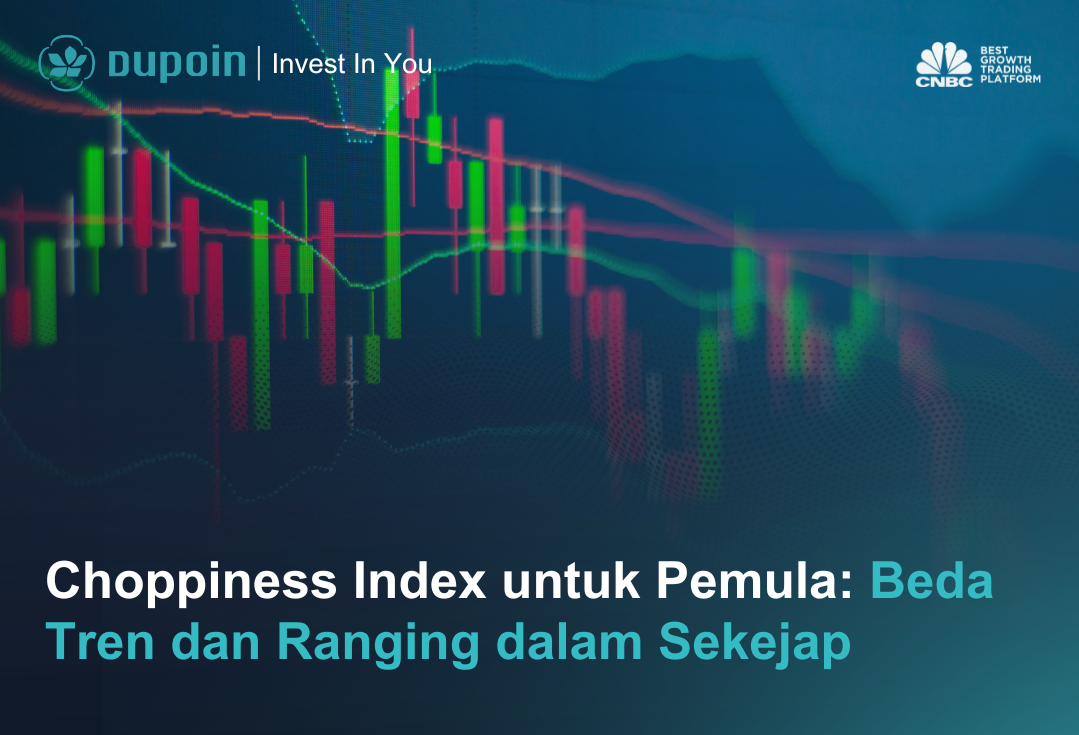 DUPOIN | Invest In You

CNBC BEST GROWTH TRADING PLATFORM

Choppiness Index untuk Pemula: Beda Tren dan Ranging dalam Sekejap